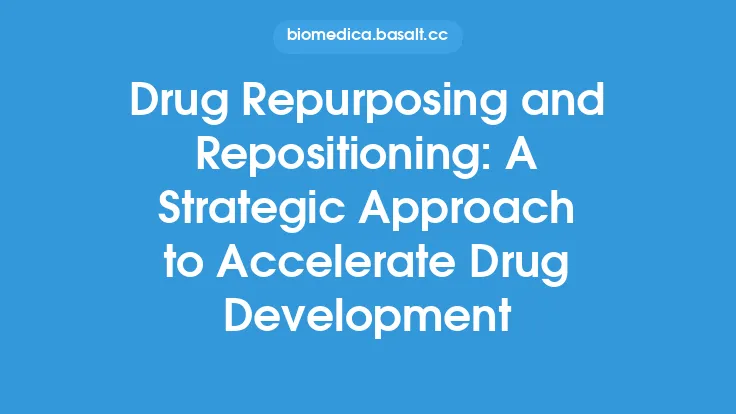 biomedica.basalt.cc

Drug Repurposing and Repositioning: A Strategic Approach to Accelerate Drug Development